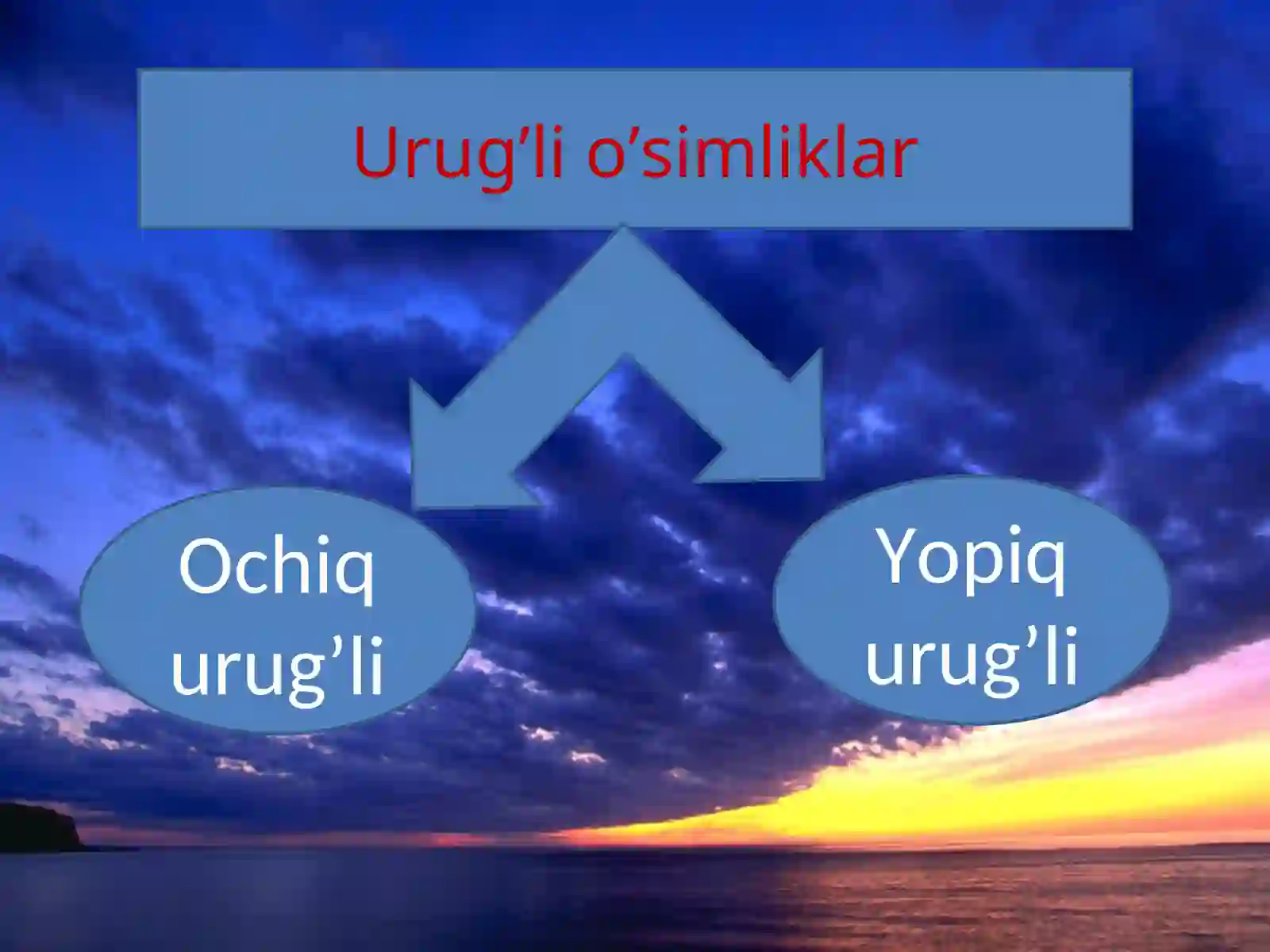 Urug’li o’simliklar

Ochiq urug’li

Yopiq urug’li